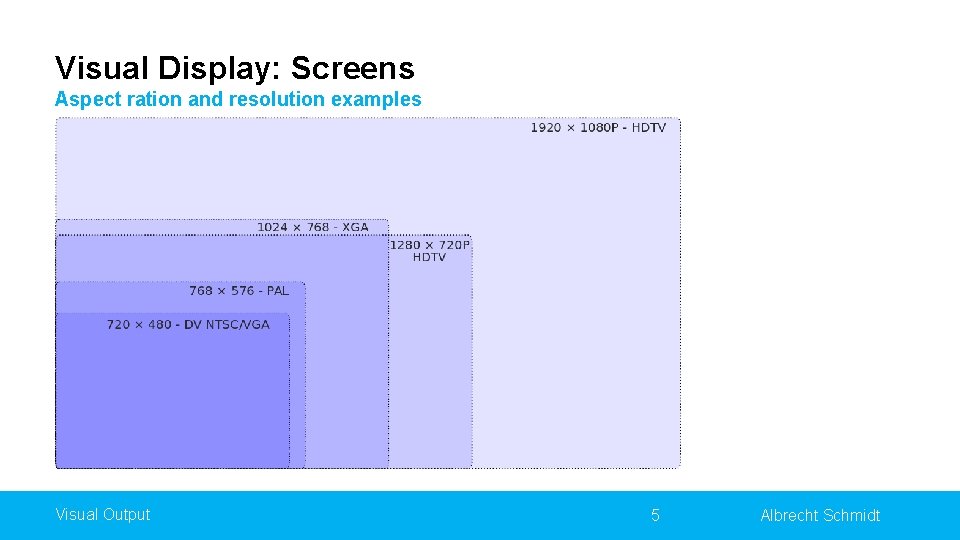 Visual Display: Screens

Aspect ration and resolution examples

1920 × 1080P - HDTV

1024 × 768 - XGA

1280 × 720P HDTV

768 × 576 - PAL

720 × 480 - DV NTSC/VGA

Visual Output

5

Albrecht Schmidt